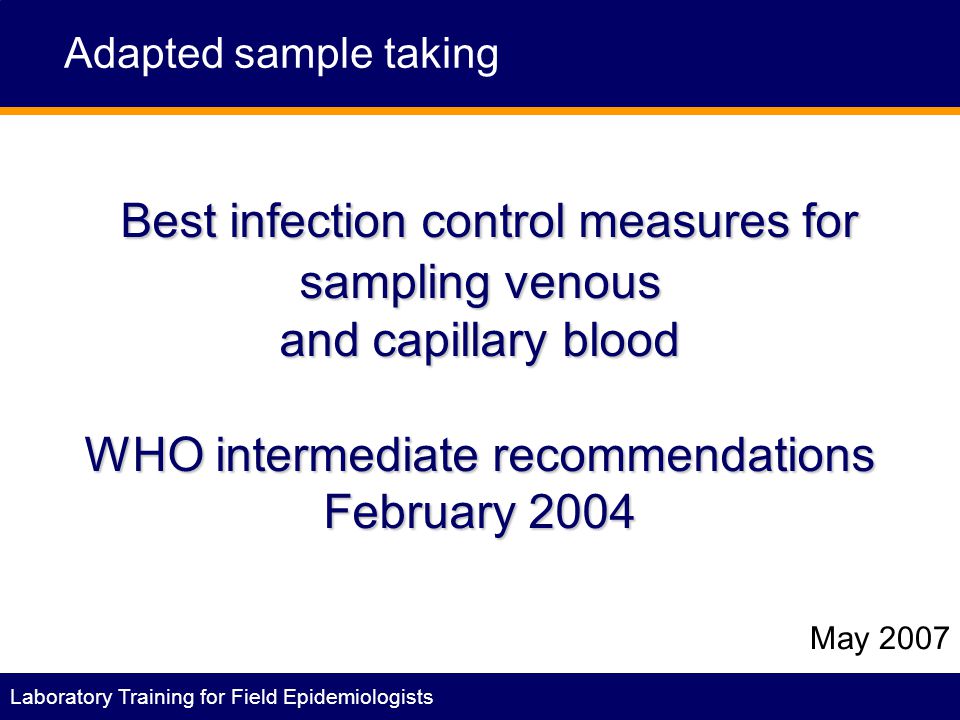 Adapted sample taking

Best infection control measures for sampling venous and capillary blood

WHO intermediate recommendations February 2004

May 2007

Laboratory Training for Field Epidemiologists